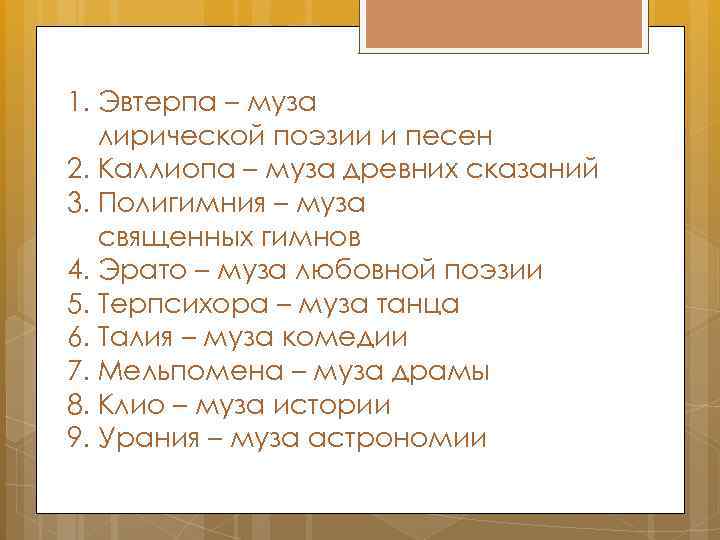 1. Эвтерпа – муза лирической поэзии и песен
2. Каллиопа – муза древних сказаний
3. Полигимния – муза священных гимнов
4. Эрато – муза любовной поэзии
5. Терпсихора – муза танца
6. Талия – муза комедии
7. Мельпомена – муза драмы
8. Клио – муза истории
9. Урания – муза астрономии